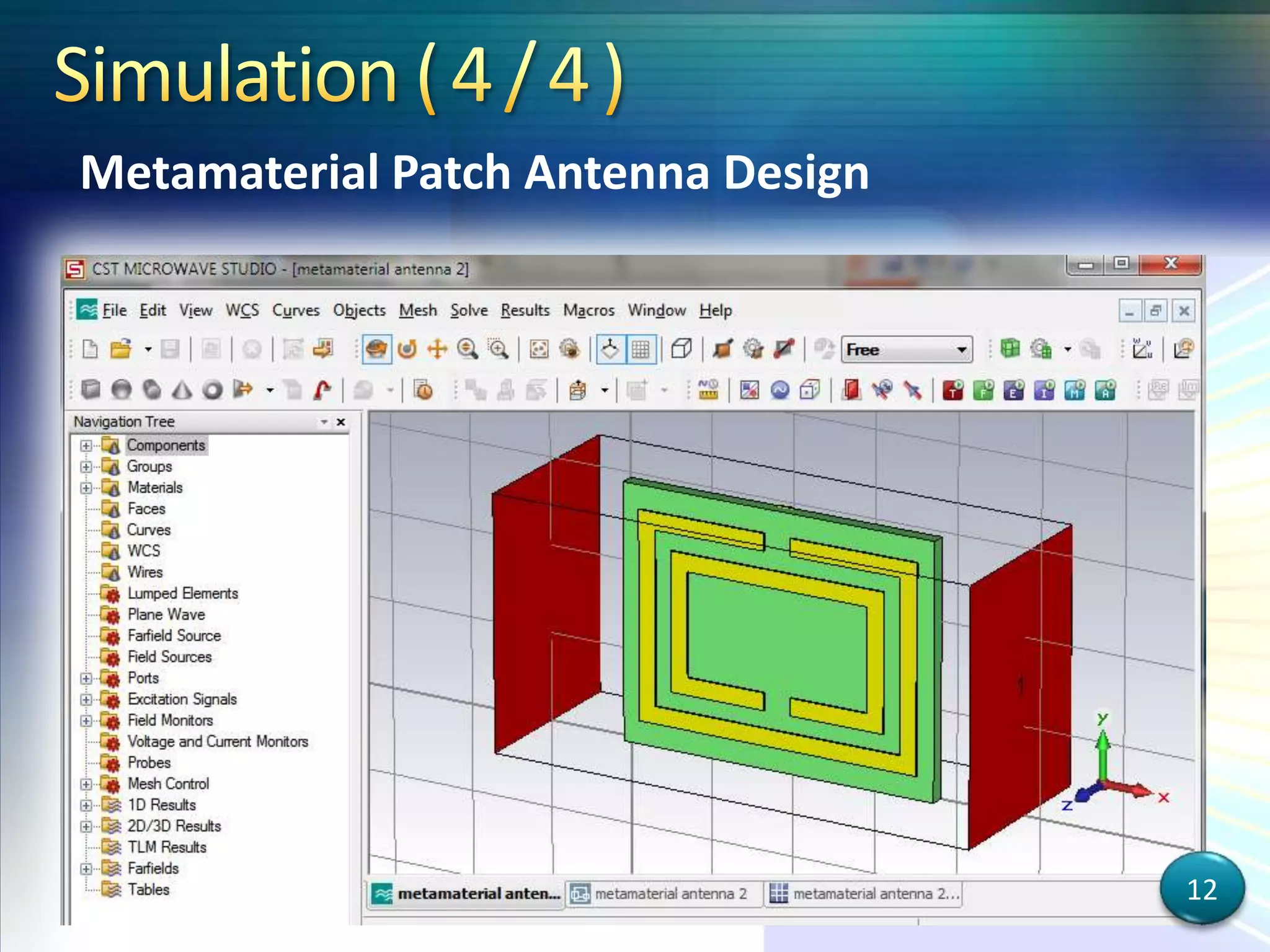 Simulation ( 4 / 4 )

Metamaterial Patch Antenna Design

CST MICROWAVE STUDIO - [metamaterial antenna 2]

File Edit View WCS Curves Objects Mesh Solve Results Macros Window Help

Free

Navigation Tree

Components
Groups
Materials
Faces
Curves
WCS
Wires
Lumped Elements
Plane Wave
Farfield Source
Field Sources
Ports
Excitation Signals
Field Monitors
Voltage and Current Monitors
Probes
Mesh Control
1D Results
2D/3D Results
TLM Results
Farfields
Tables

1

y
z
x

metamaterial anten... metamaterial antenna 2 metamaterial antenna 2...

12